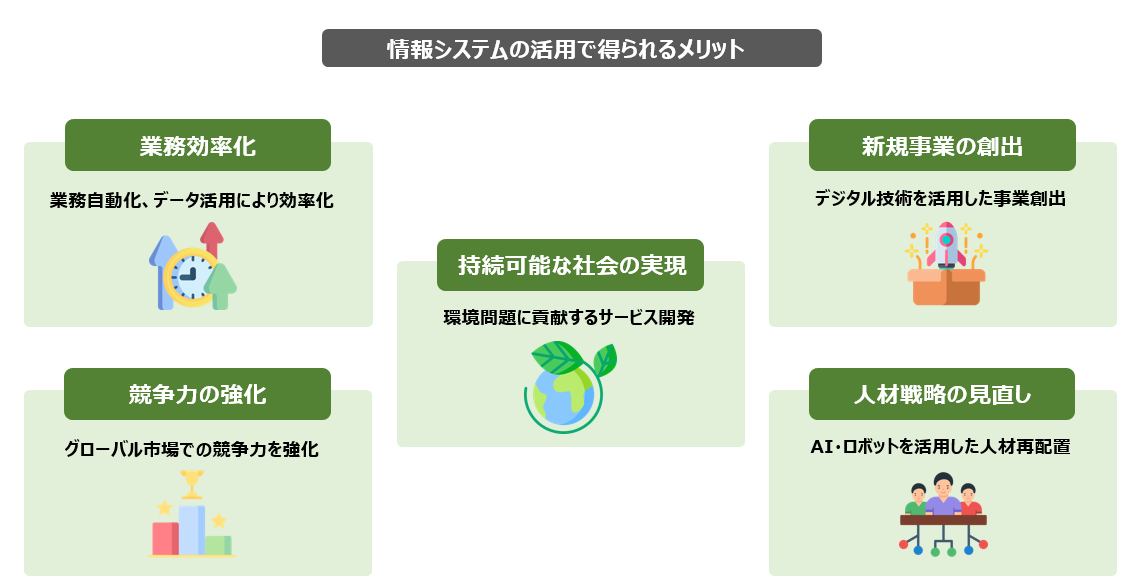 情報システムの活用で得られるメリット

業務効率化

業務自動化、データ活用により効率化

競争力の強化

グローバル市場での競争力を強化

持続可能な社会の実現

環境問題に貢献するサービス開発

新規事業の創出

デジタル技術を活用した事業創出

人材戦略の見直し

AI・ロボットを活用した人材再配置